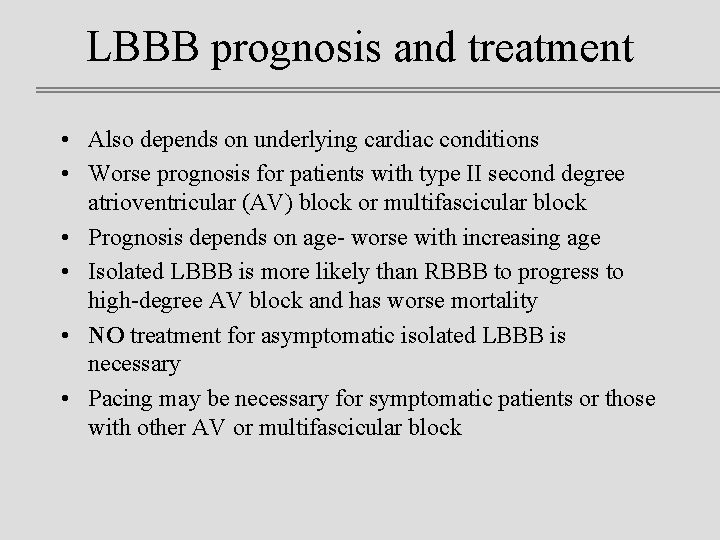 LBBB prognosis and treatment

• Also depends on underlying cardiac conditions
• Worse prognosis for patients with type II second degree atrioventricular (AV) block or multifascicular block
• Prognosis depends on age- worse with increasing age
• Isolated LBBB is more likely than RBBB to progress to high-degree AV block and has worse mortality
• NO treatment for asymptomatic isolated LBBB is necessary
• Pacing may be necessary for symptomatic patients or those with other AV or multifascicular block